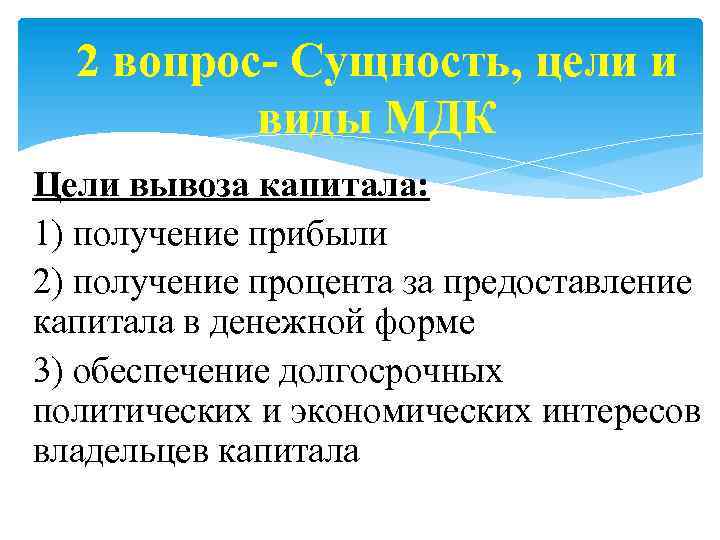 2 вопрос- Сущность, цели и виды МДК

Цели вывоза капитала:

1) получение прибыли

2) получение процента за предоставление капитала в денежной форме

3) обеспечение долгосрочных политических и экономических интересов владельцев капитала